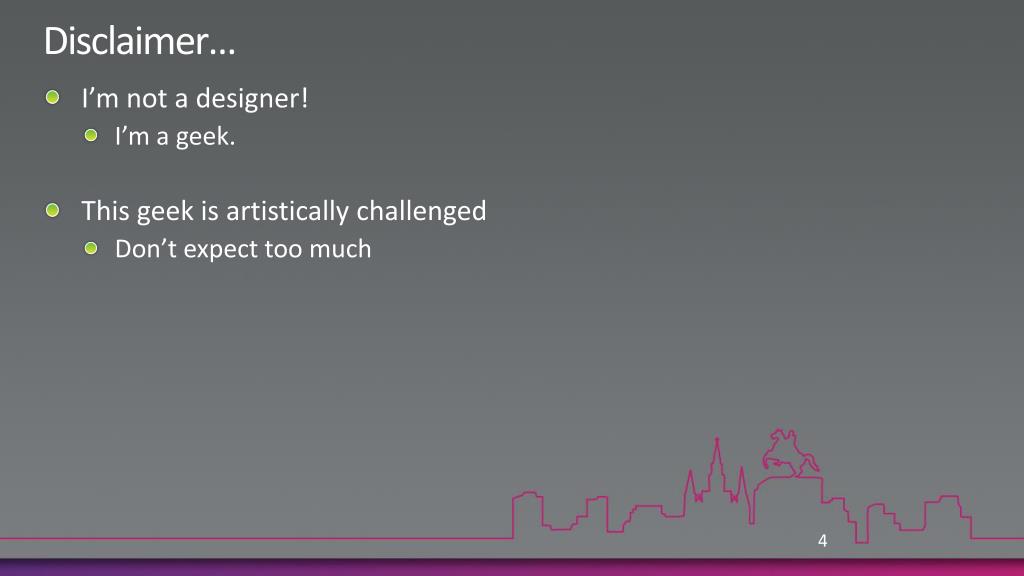 Disclaimer…

I’m not a designer!

I’m a geek.

This geek is artistically challenged

Don’t expect too much

4